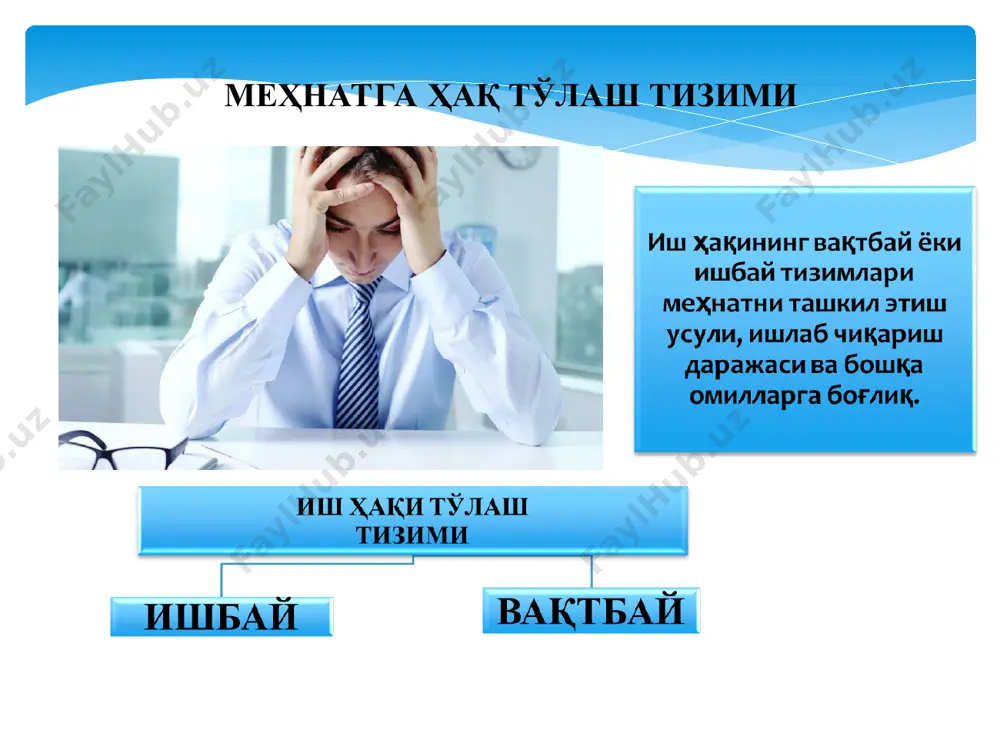 МЕҲНАТГА ҲАҚ ТЎЛАШ ТИЗИМИ

Иш ҳақининг вақтбай ёки ишбай тизимлари меҳнатни ташкил этиш усули, ишлаб чиқариш даражаси ва бошқа омилларга боғлиқ.

ИШ ҲАҚИ ТЎЛАШ ТИЗИМИ

ИШБАЙ

ВАҚТБАЙ

FaylHub.uz